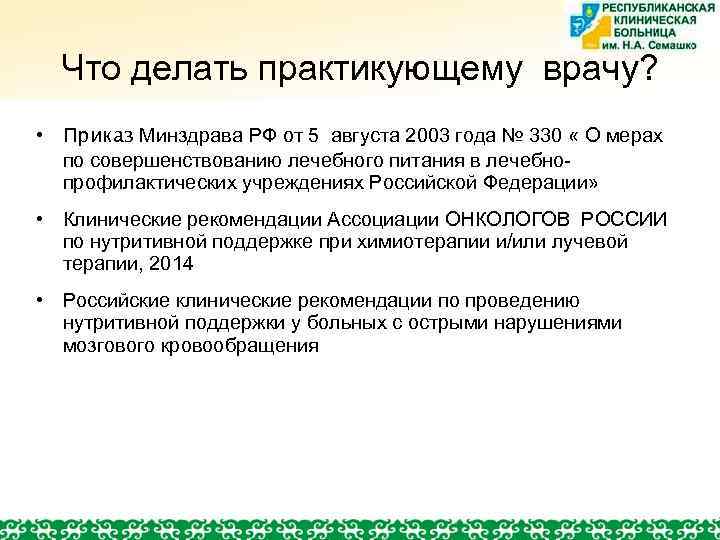 РЕСПУБЛИКАНСКАЯ КЛИНИЧЕСКАЯ БОЛЬНИЦА им. Н.А. Семашко

Что делать практикующему врачу?

• Приказ Минздрава РФ от 5 августа 2003 года № 330 « О мерах по совершенствованию лечебного питания в лечебно-профилактических учреждениях Российской Федерации»

• Клинические рекомендации Ассоциации ОНКОЛОГОВ РОССИИ по нутритивной поддержке при химиотерапии и/или лучевой терапии, 2014

• Российские клинические рекомендации по проведению нутритивной поддержки у больных с острыми нарушениями мозгового кровообращения